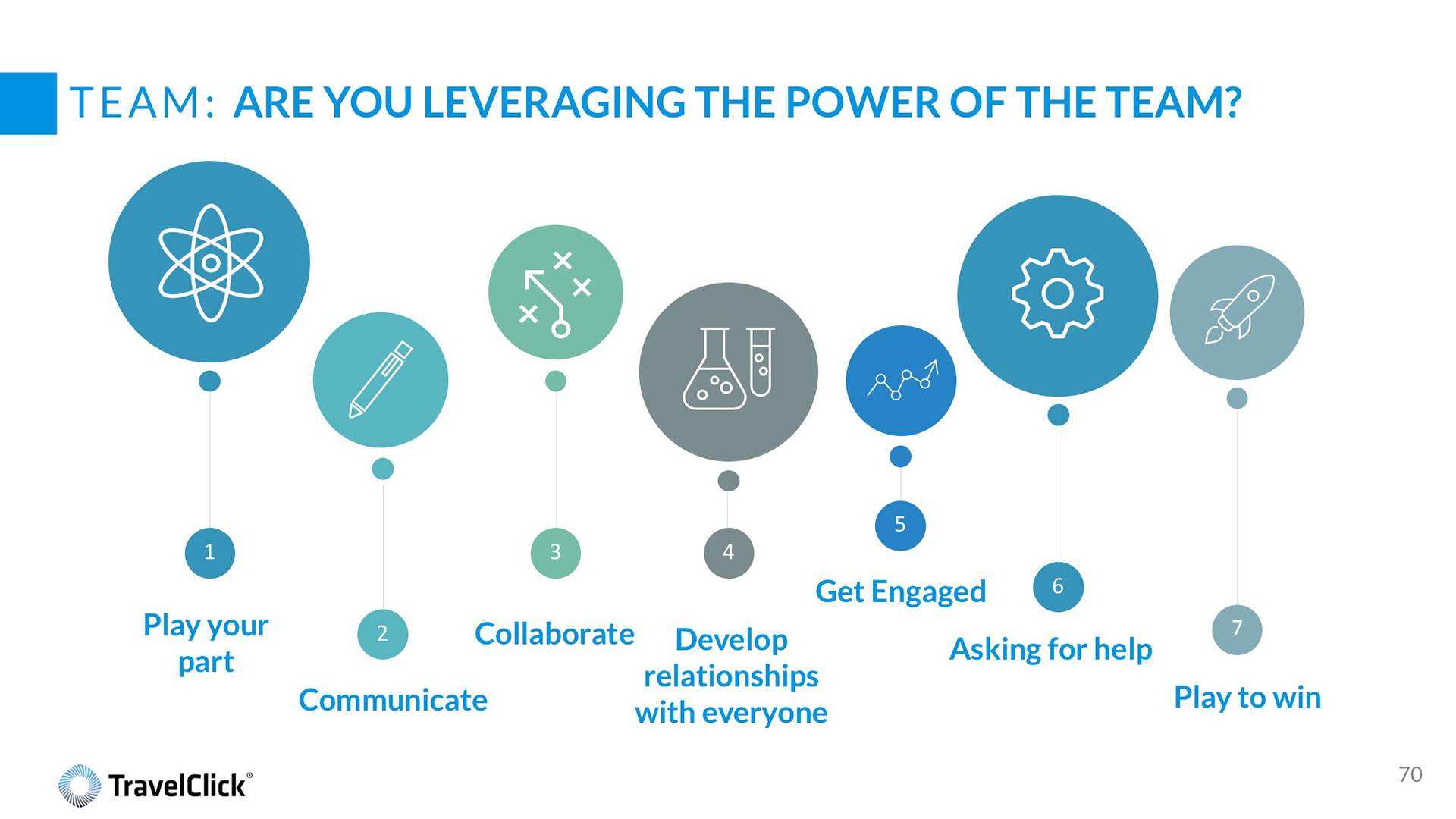 TEAM: ARE YOU LEVERAGING THE POWER OF THE TEAM?

1
Play your part

2
Communicate

3
Collaborate

4
Develop relationships with everyone

5
Get Engaged

6
Asking for help

7
Play to win

TravelClick®

70